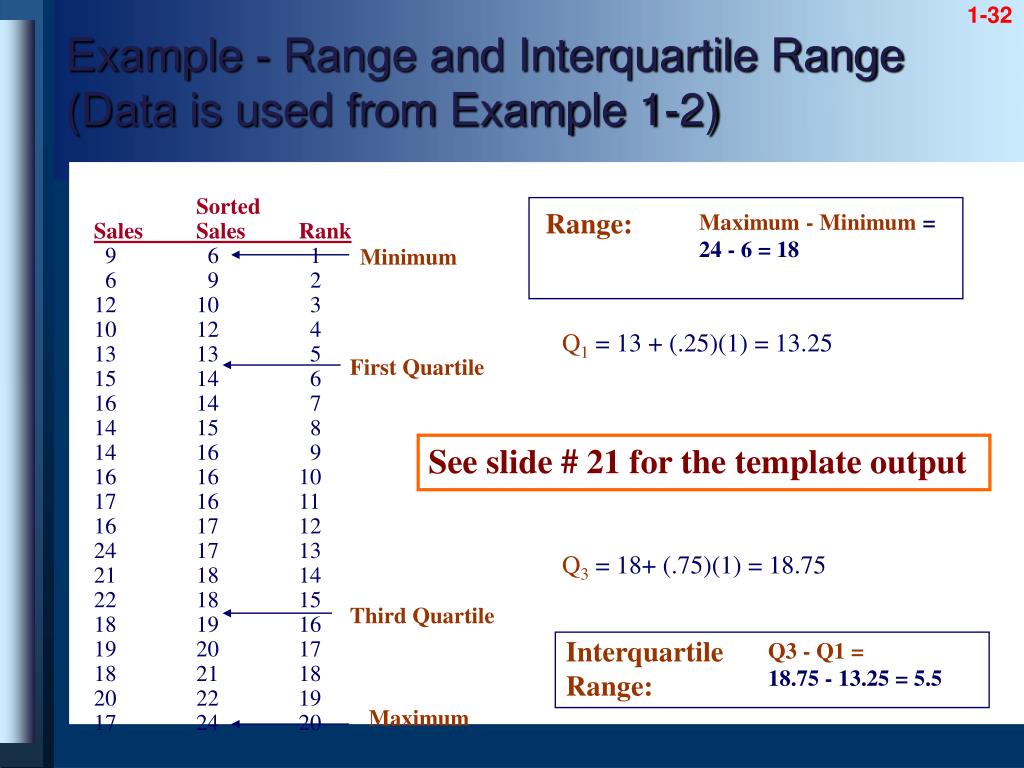 1-32

Example - Range and Interquartile Range (Data is used from Example 1-2)

| Sales | Sorted Sales | Rank |
|---|---|---|
| 9 | 6 | 1 |
| 6 | 9 | 2 |
| 12 | 10 | 3 |
| 10 | 12 | 4 |
| 13 | 13 | 5 |
| 15 | 14 | 6 |
| 16 | 14 | 7 |
| 14 | 15 | 8 |
| 14 | 16 | 9 |
| 16 | 16 | 10 |
| 17 | 16 | 11 |
| 16 | 17 | 12 |
| 24 | 17 | 13 |
| 21 | 18 | 14 |
| 22 | 18 | 15 |
| 18 | 19 | 16 |
| 19 | 20 | 17 |
| 18 | 21 | 18 |
| 20 | 22 | 19 |
| 17 | 24 | 20 |

Minimum

First Quartile

Third Quartile

Maximum

Range: Maximum - Minimum = 24 - 6 = 18

$Q_1$ = 13 + (.25)(1) = 13.25

See slide # 21 for the template output

$Q_3$ = 18+ (.75)(1) = 18.75

Interquartile Range: Q3 - Q1 = 18.75 - 13.25 = 5.5